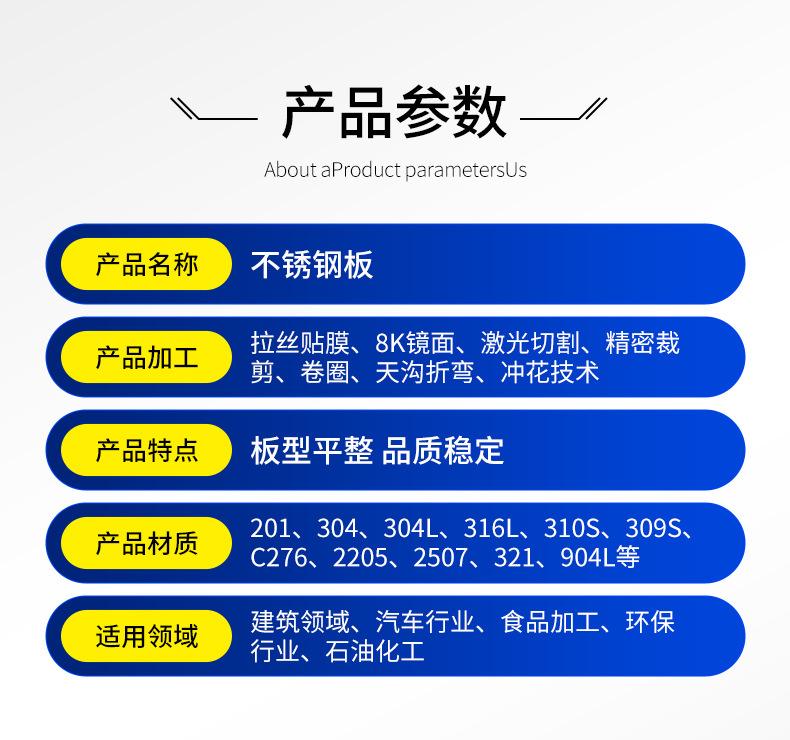 产品参数

About aProduct parametersUs

产品名称 不锈钢板

产品加工 拉丝贴膜、8K镜面、激光切割、精密裁剪、卷圈、天沟折弯、冲花技术

产品特点 板型平整 品质稳定

产品材质 201、304、304L、316L、310S、309S、C276、2205、2507、321、904L等

适用领域 建筑领域、汽车行业、食品加工、环保行业、石油化工